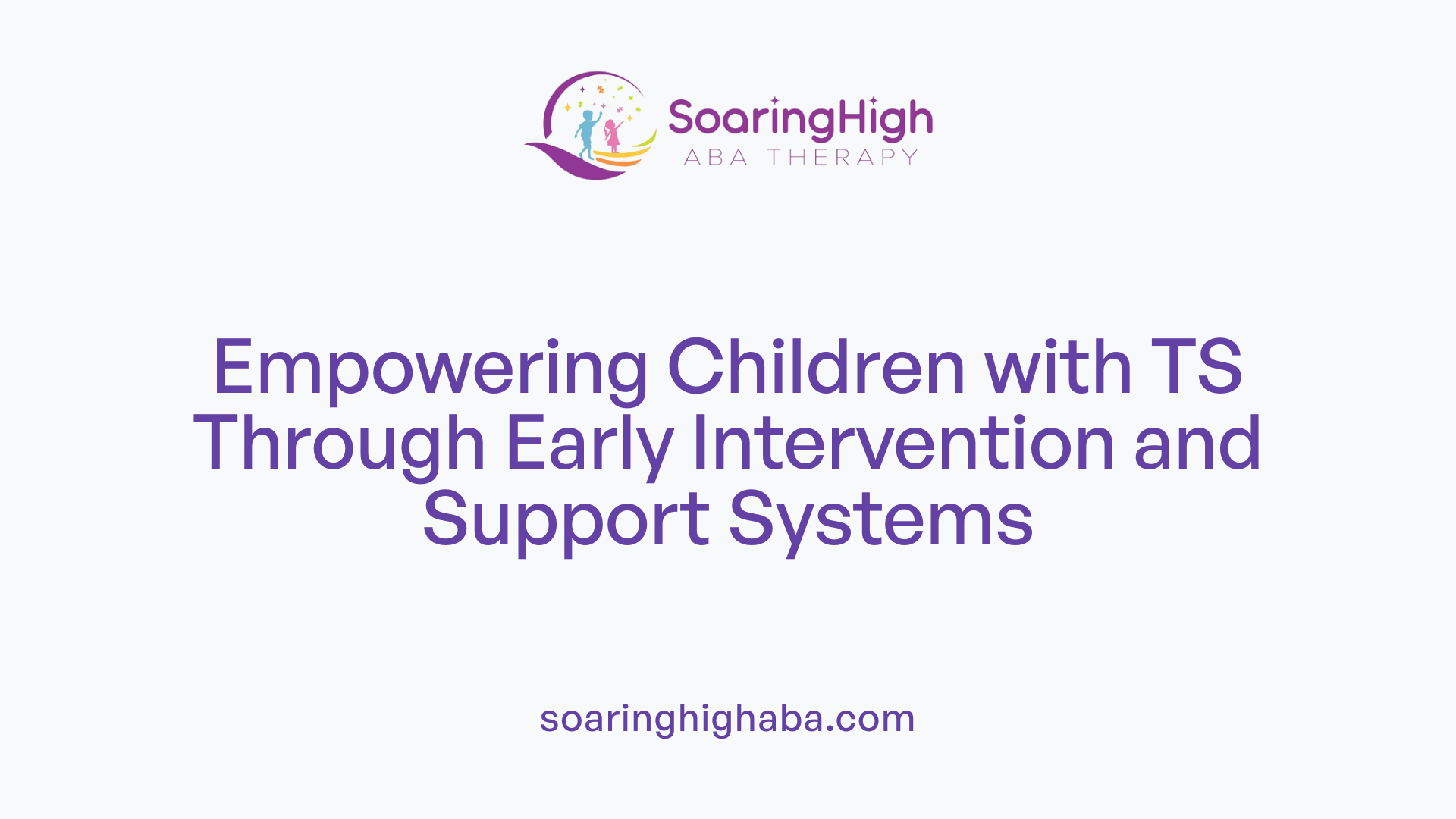 SoaringHigh
ABA THERAPY

Empowering Children with TS Through Early Intervention and Support Systems

soaringhighaba.com